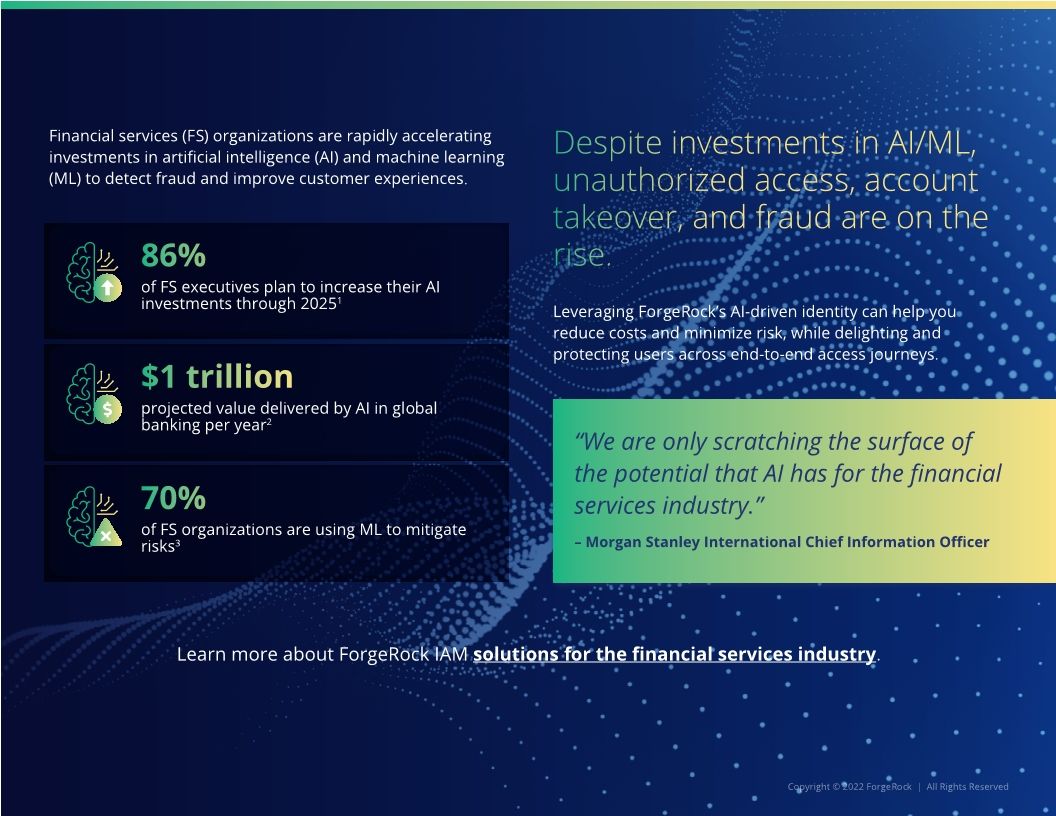 Financial services (FS) organizations are rapidly accelerating investments in artificial intelligence (AI) and machine learning (ML) to detect fraud and improve customer experiences.

86%
of FS executives plan to increase their AI investments through 2025$^1$

$1 trillion
projected value delivered by AI in global banking per year$^2$

70%
of FS organizations are using ML to mitigate risks$^3$

Despite investments in AI/ML, unauthorized access, account takeover, and fraud are on the rise.

Leveraging ForgeRock's AI-driven identity can help you reduce costs and minimize risk, while delighting and protecting users across end-to-end access journeys.

"We are only scratching the surface of the potential that AI has for the financial services industry."
– Morgan Stanley International Chief Information Officer

Learn more about ForgeRock IAM solutions for the financial services industry.

Copyright © 2022 ForgeRock | All Rights Reserved